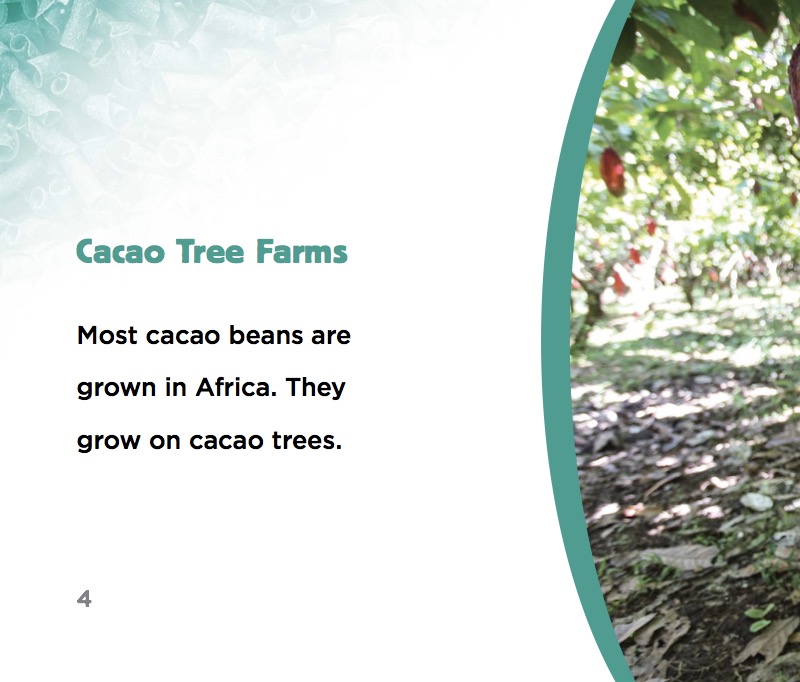 Cacao Tree Farms

Most cacao beans are grown in Africa. They grow on cacao trees.

4